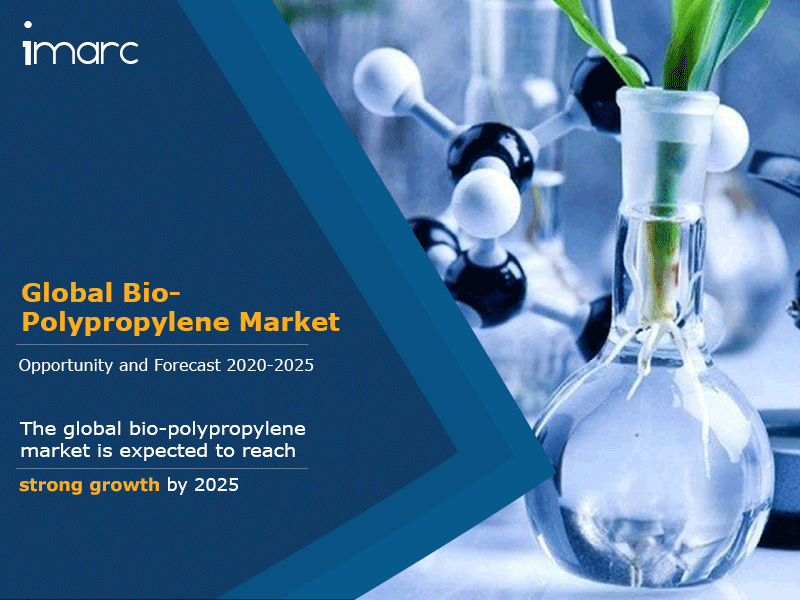 imarc

Global Bio-Polypropylene Market

Opportunity and Forecast 2020-2025

The global bio-polypropylene market is expected to reach

strong growth by 2025